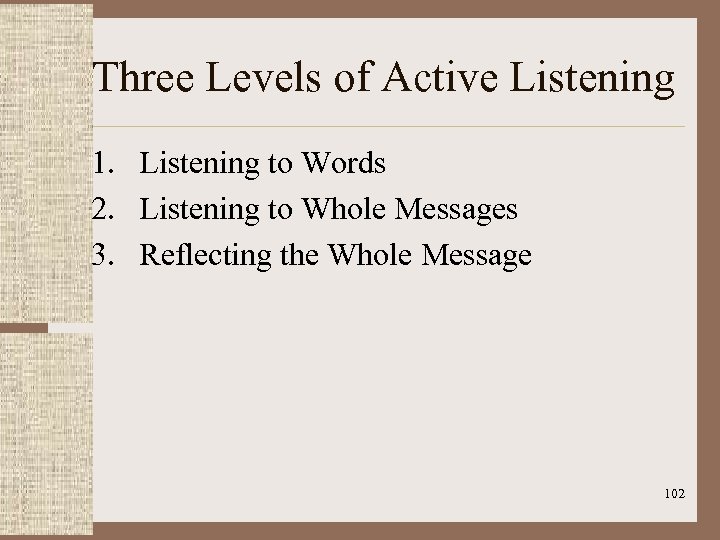 Three Levels of Active Listening

1. Listening to Words
2. Listening to Whole Messages
3. Reflecting the Whole Message

102